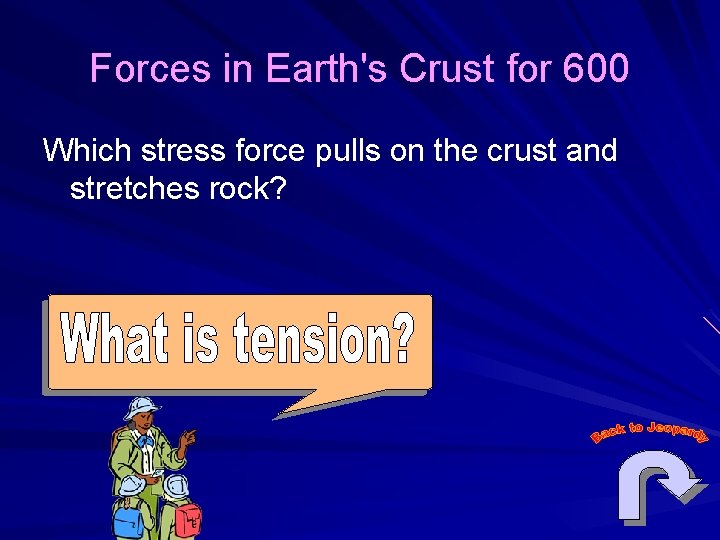 Forces in Earth's Crust for 600

Which stress force pulls on the crust and stretches rock?

What is tension?

Back to Jeopardy